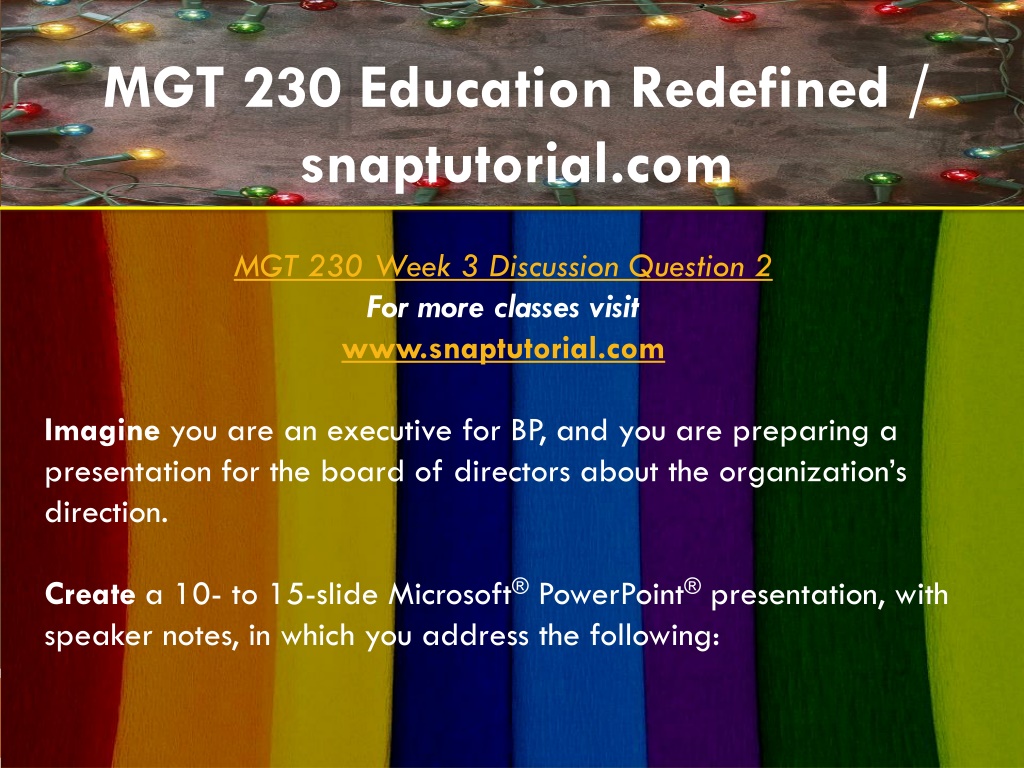 MGT 230 Education Redefined / snaptutorial.com

MGT 230 Week 3 Discussion Question 2
For more classes visit
www.snaptutorial.com

Imagine you are an executive for BP, and you are preparing a presentation for the board of directors about the organization's direction.

Create a 10- to 15-slide Microsoft® PowerPoint® presentation, with speaker notes, in which you address the following: